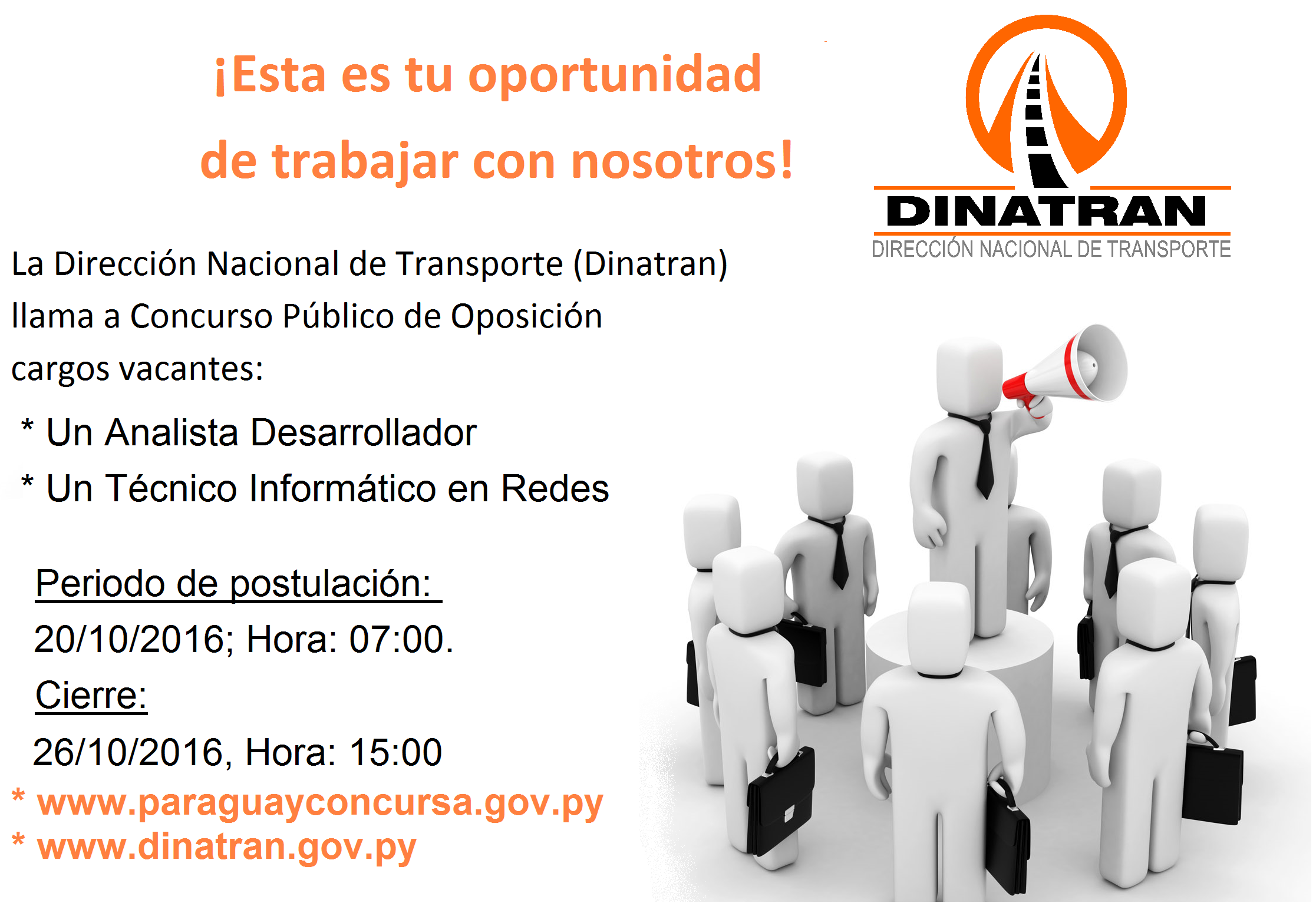 ¡Esta es tu oportunidad de trabajar con nosotros!

DINATRAN
DIRECCIÓN NACIONAL DE TRANSPORTE

La Dirección Nacional de Transporte (Dinatran) llama a Concurso Público de Oposición cargos vacantes:

* Un Analista Desarrollador
* Un Técnico Informático en Redes

Periodo de postulación:
20/10/2016; Hora: 07:00.
Cierre:
26/10/2016, Hora: 15:00
* www.paraguayconcursa.gov.py
* www.dinatran.gov.py